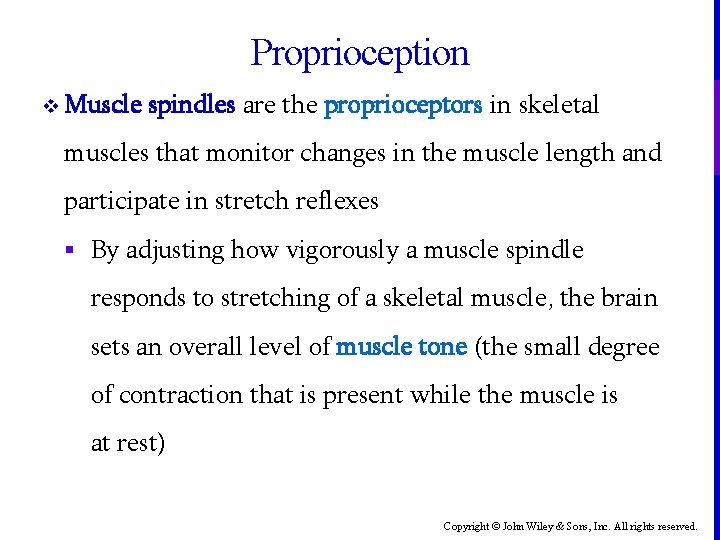 Proprioception

❖ Muscle spindles are the proprioceptors in skeletal muscles that monitor changes in the muscle length and participate in stretch reflexes

▪ By adjusting how vigorously a muscle spindle responds to stretching of a skeletal muscle, the brain sets an overall level of muscle tone (the small degree of contraction that is present while the muscle is at rest)

Copyright © John Wiley & Sons, Inc. All rights reserved.